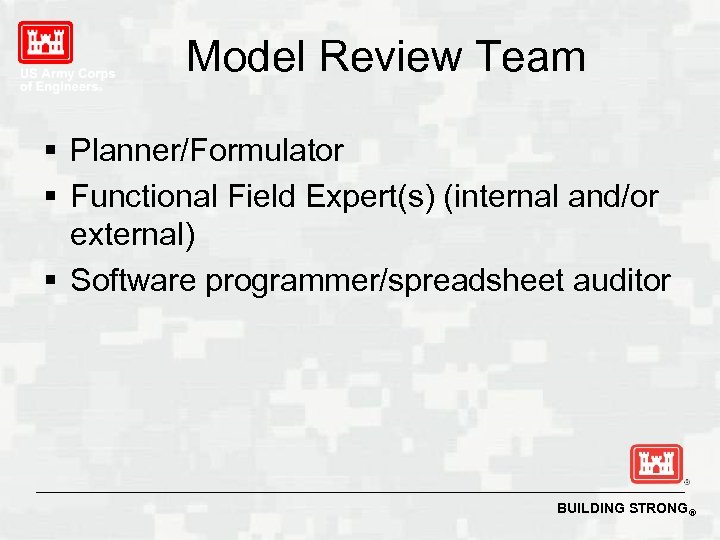 US Army Corps of Engineers®

Model Review Team

▪ Planner/Formulator
▪ Functional Field Expert(s) (internal and/or external)
▪ Software programmer/spreadsheet auditor

BUILDING STRONG®